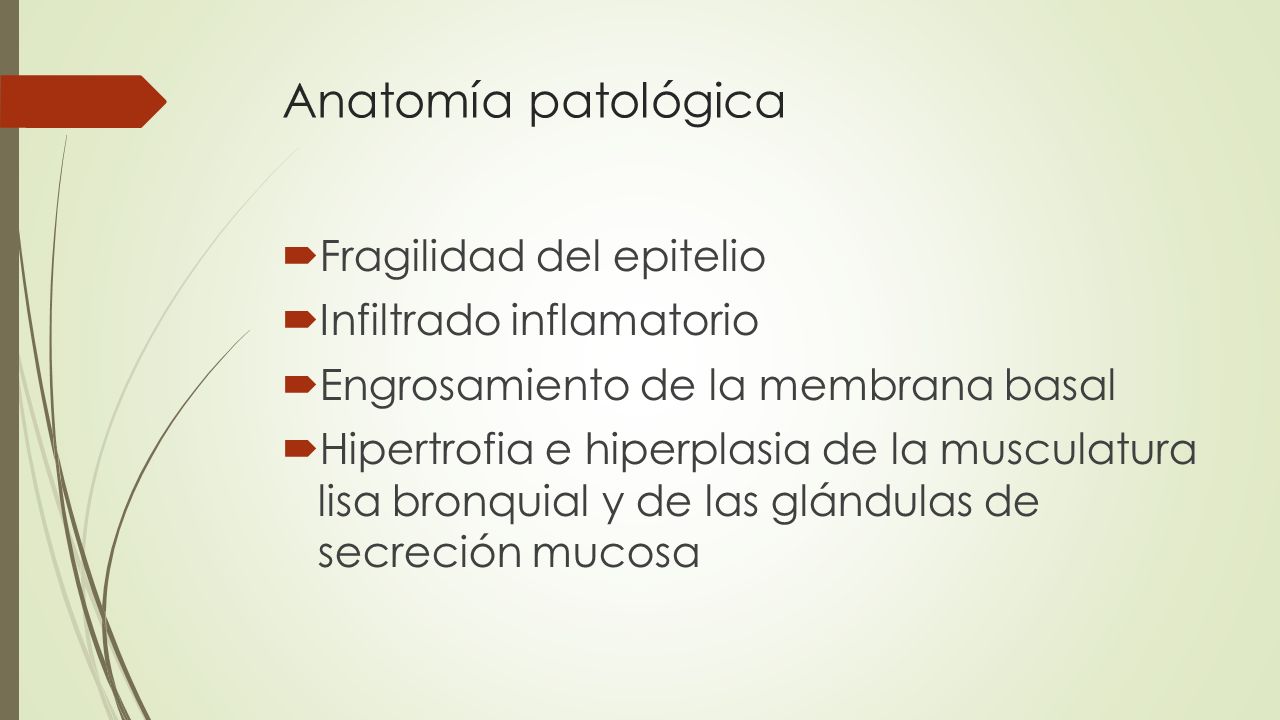 Anatomía patológica

Fragilidad del epitelio

Infiltrado inflamatorio

Engrosamiento de la membrana basal

Hipertrofia e hiperplasia de la musculatura lisa bronquial y de las glándulas de secreción mucosa